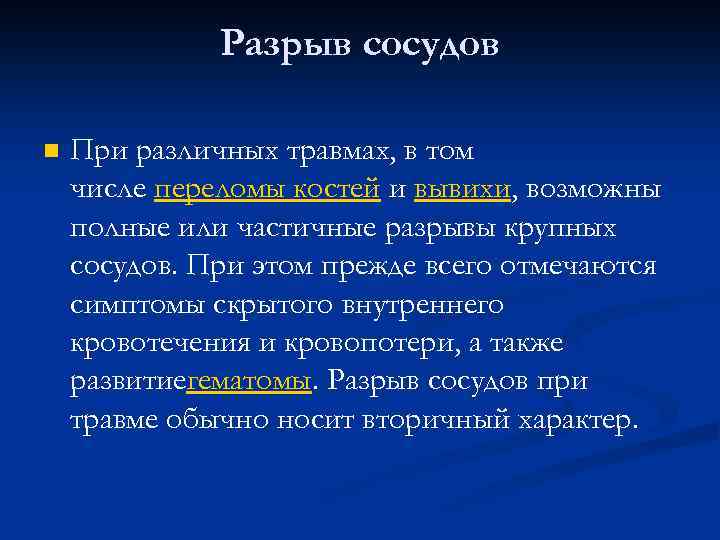 Разрыв сосудов

При различных травмах, в том числе переломы костей и вывихи, возможны полные или частичные разрывы крупных сосудов. При этом прежде всего отмечаются симптомы скрытого внутреннего кровотечения и кровопотери, а также развитиегематомы. Разрыв сосудов при травме обычно носит вторичный характер.